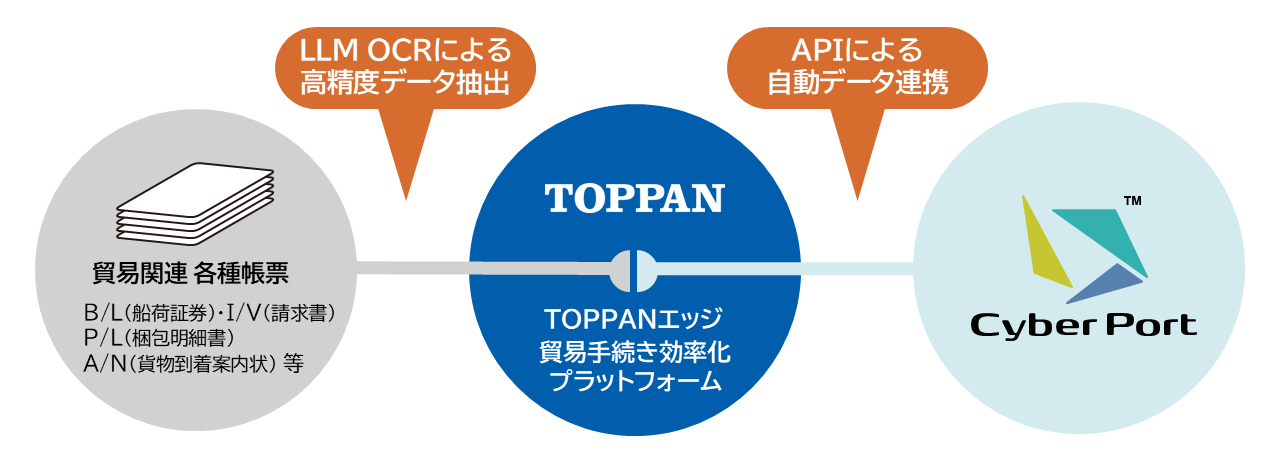 LLM OCRによる
高精度データ抽出

APIによる
自動データ連携

貿易関連 各種帳票

B/L(船荷証券)・I/V(請求書)
P/L(梱包明細書)
A/N(貨物到着案内状) 等

TOPPAN

TOPPANエッジ
貿易手続き効率化
プラットフォーム

TM

Cyber Port